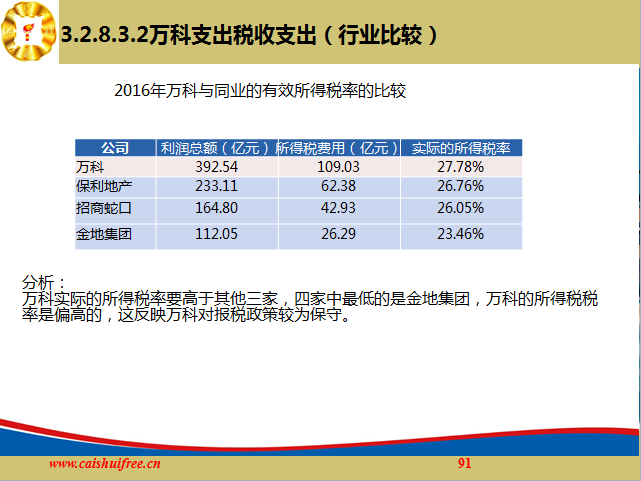 3.2.8.3.2万科支出税收支出（行业比较）

2016年万科与同业的有效所得税率的比较

| 公司 | 利润总额（亿元） | 所得税费用（亿元） | 实际的所得税率 |
|---|---|---|---|
| 万科 | 392.54 | 109.03 | 27.78% |
| 保利地产 | 233.11 | 62.38 | 26.76% |
| 招商蛇口 | 164.80 | 42.93 | 26.05% |
| 金地集团 | 112.05 | 26.29 | 23.46% |

分析：
万科实际的所得税率要高于其他三家，四家中最低的是金地集团，万科的所得税税率是偏高的，这反映万科对报税政策较为保守。

www.caishuifree.cn

91